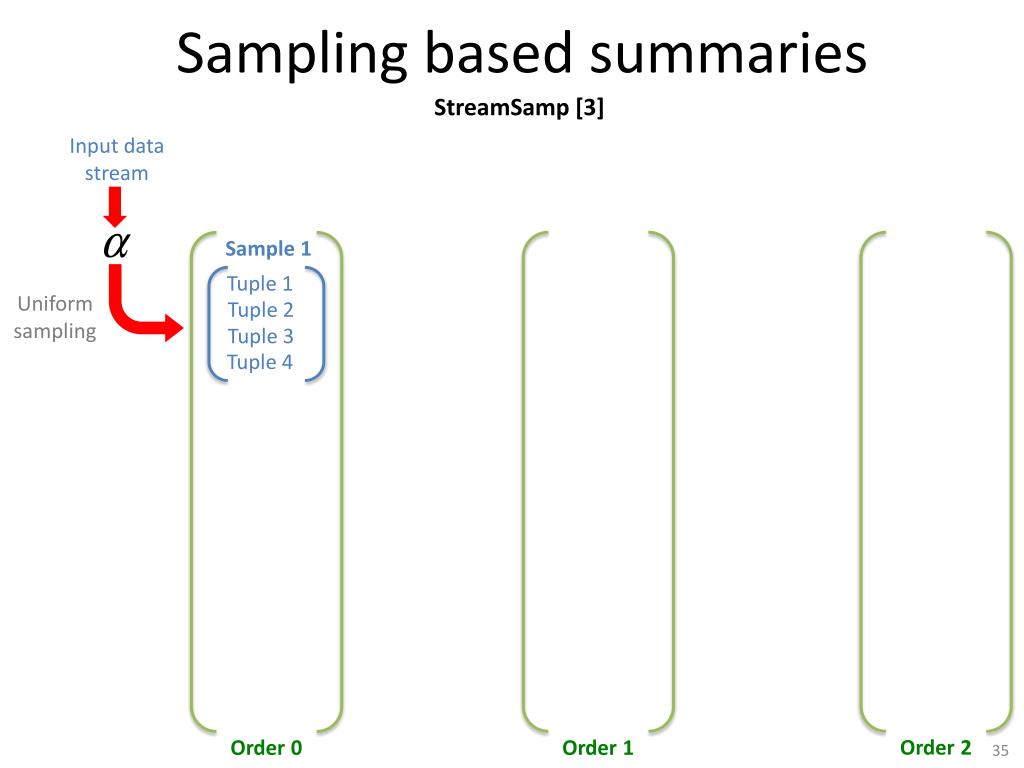 Sampling based summaries

StreamSamp [3]

Input data stream

$\alpha$

Uniform sampling

Sample 1

Tuple 1
Tuple 2
Tuple 3
Tuple 4

Order 0

Order 1

Order 2

35